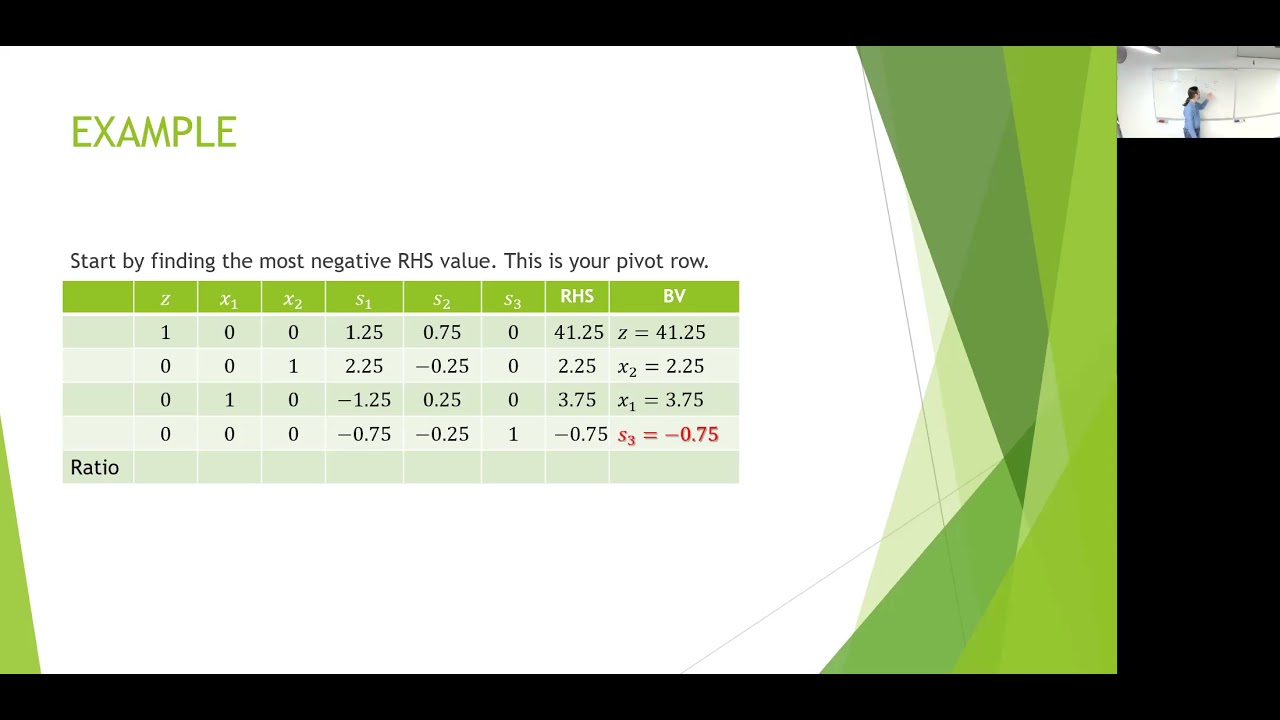 EXAMPLE

Start by finding the most negative RHS value. This is your pivot row.

|  | $z$ | $x_1$ | $x_2$ | $s_1$ | $s_2$ | $s_3$ | RHS | BV |
|---|---|---|---|---|---|---|---|---|
|  | 1 | 0 | 0 | 1.25 | 0.75 | 0 | 41.25 | $z = 41.25$ |
|  | 0 | 0 | 1 | 2.25 | $-0.25$ | 0 | 2.25 | $x_2 = 2.25$ |
|  | 0 | 1 | 0 | $-1.25$ | 0.25 | 0 | 3.75 | $x_1 = 3.75$ |
|  | 0 | 0 | 0 | $-0.75$ | $-0.25$ | 1 | $-0.75$ | $s_3 = -0.75$ |
| Ratio |  |  |  |  |  |  |  |  |